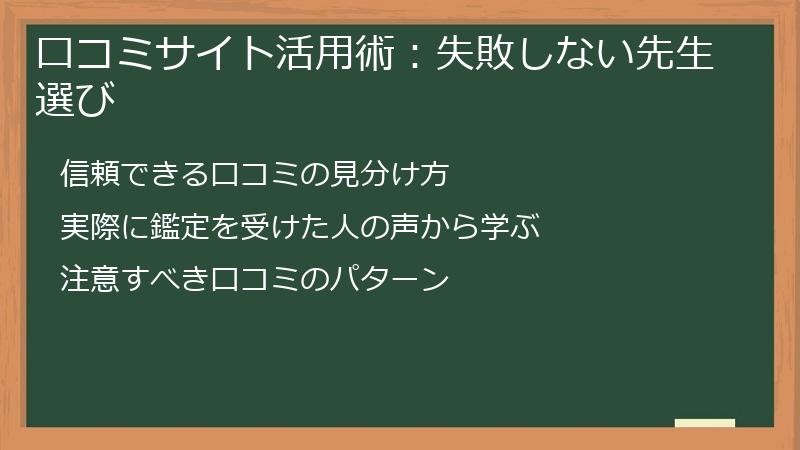 口コミサイト活用術：失敗しない先生選び

信頼できる口コミの見分け方

実際に鑑定を受けた人の声から学ぶ

注意すべき口コミのパターン